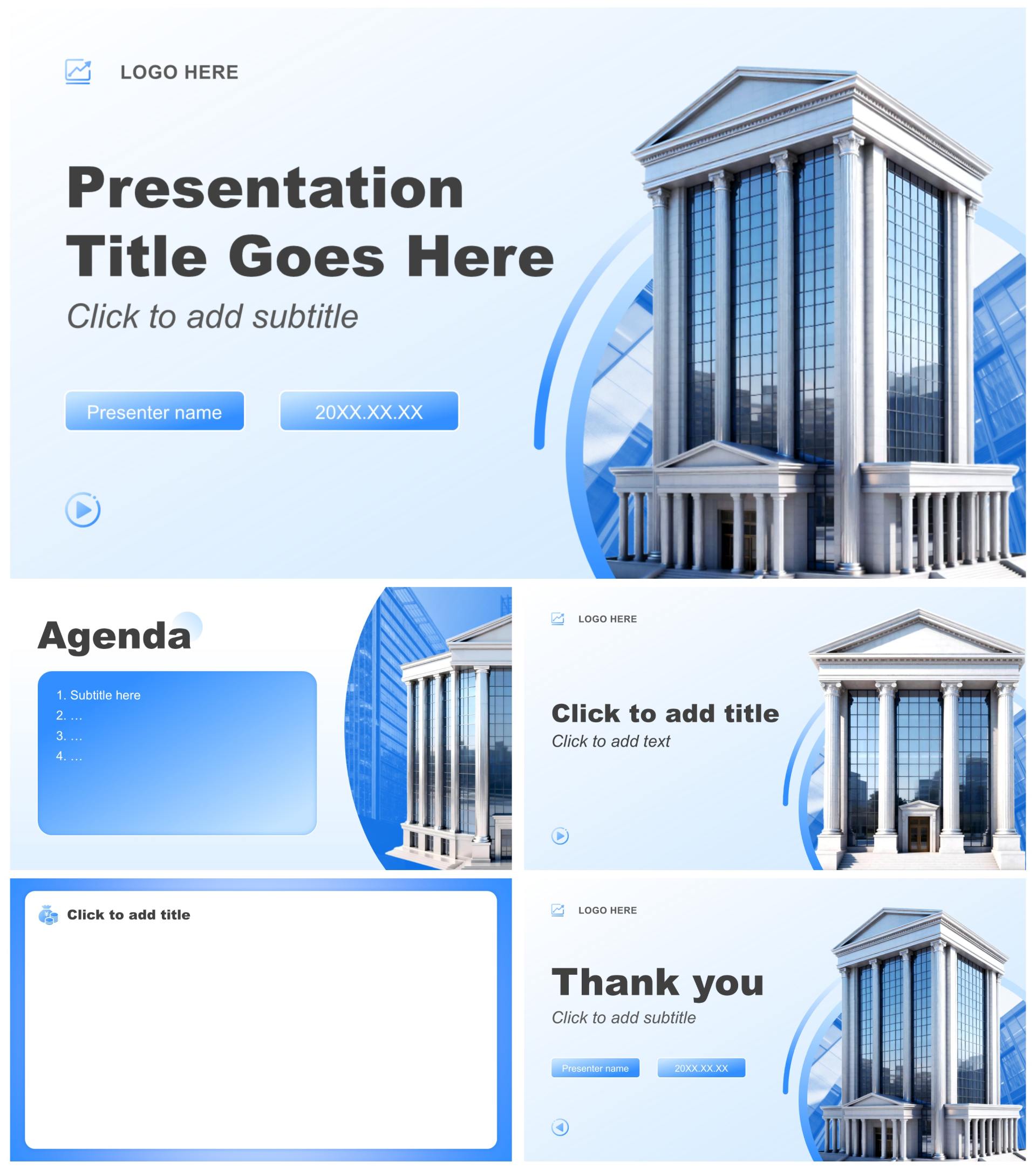 LOGO HERE

Presentation Title Goes Here

Click to add subtitle

Presenter name

20XX.XX.XX

Agenda

1. Subtitle here
2. …
3. …
4. …

LOGO HERE

Click to add title

Click to add text

Click to add title

LOGO HERE

Thank you

Click to add subtitle

Presenter name

20XX.XX.XX